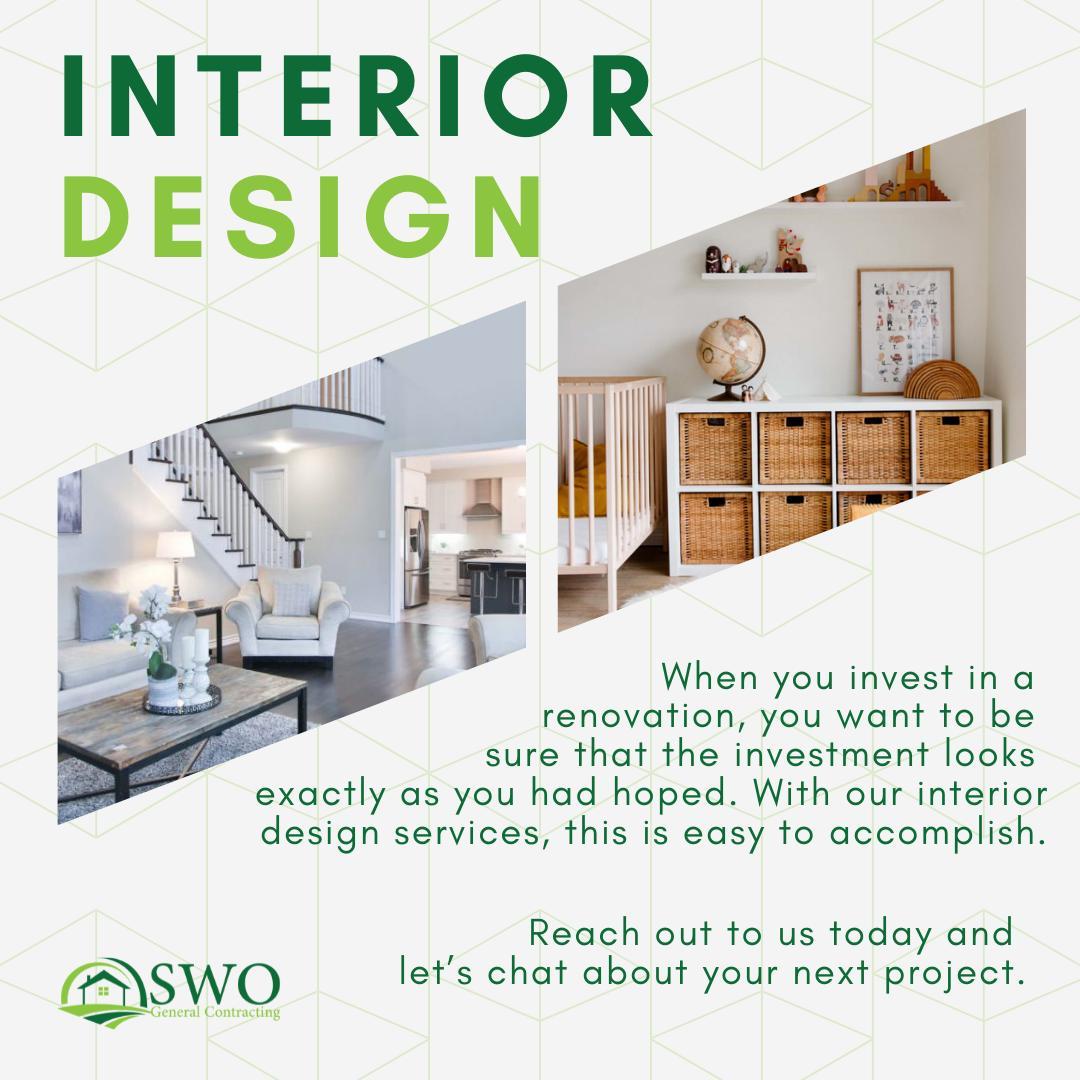 INTERIOR
DESIGN

When you invest in a renovation, you want to be sure that the investment looks exactly as you had hoped. With our interior design services, this is easy to accomplish.

Reach out to us today and let's chat about your next project.

SWO
General Contracting